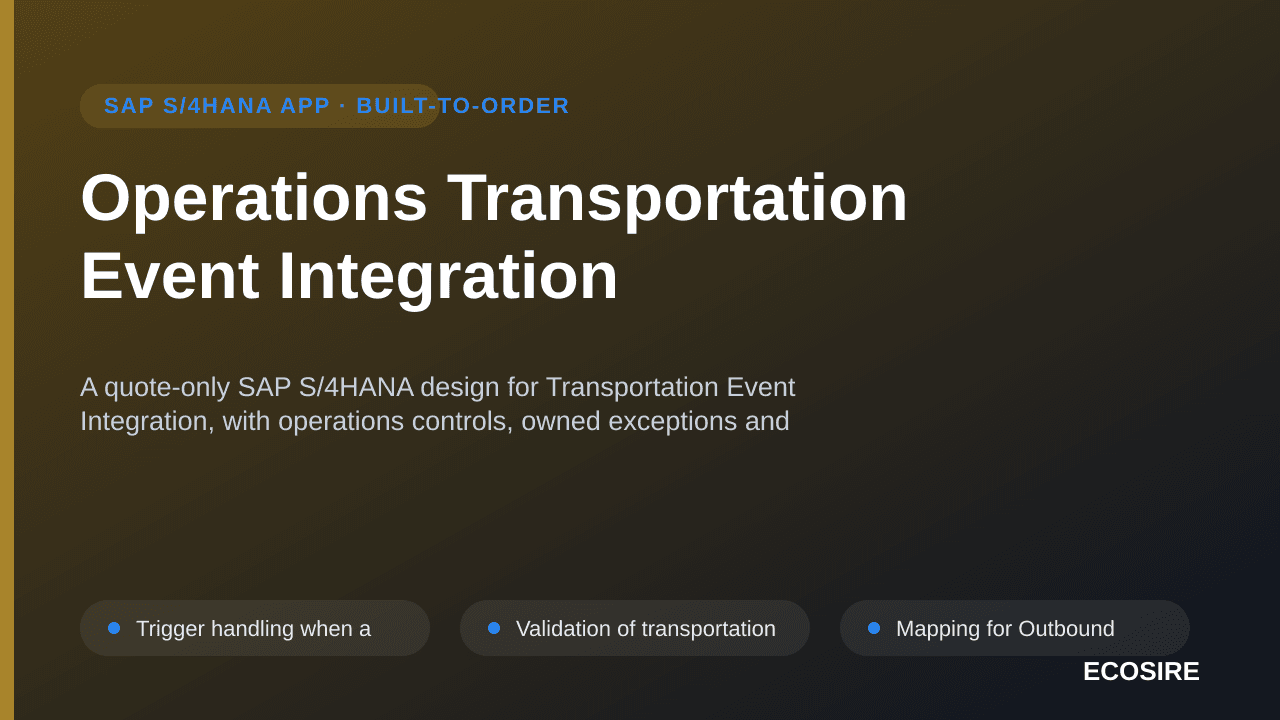 SAP S/4HANA APP · BUILT-TO-ORDER

Operations Transportation Event Integration

A quote-only SAP S/4HANA design for Transportation Event Integration, with operations controls, owned exceptions and

Trigger handling when a

Validation of transportation

Mapping for Outbound

ECOSIRE